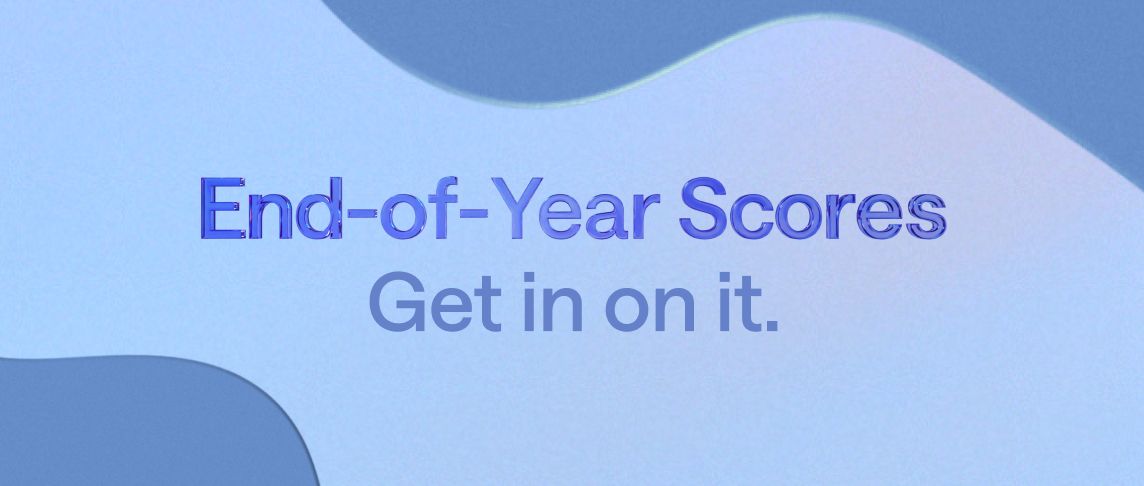 End-of-Year Scores
Get in on it.